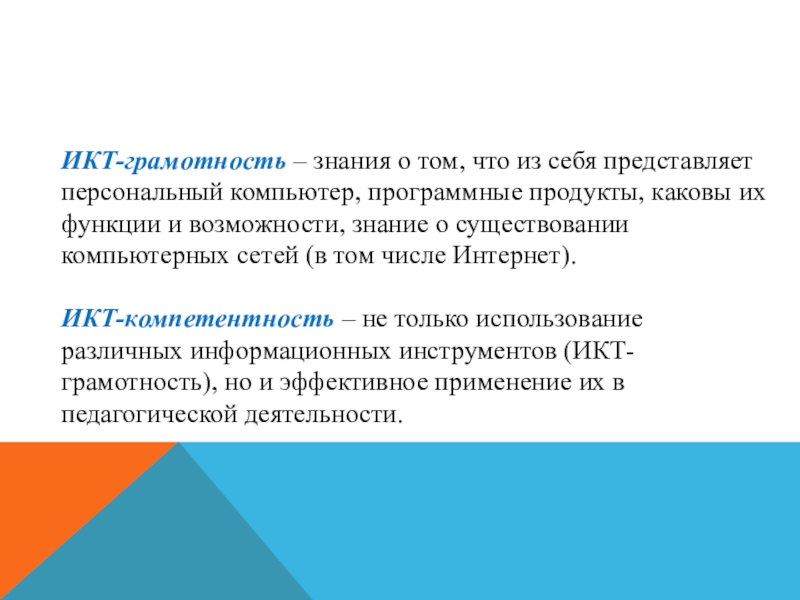 ИКТ-грамотность – знания о том, что из себя представляет персональный компьютер, программные продукты, каковы их функции и возможности, знание о существовании компьютерных сетей (в том числе Интернет).

ИКТ-компетентность – не только использование различных информационных инструментов (ИКТ-грамотность), но и эффективное применение их в педагогической деятельности.